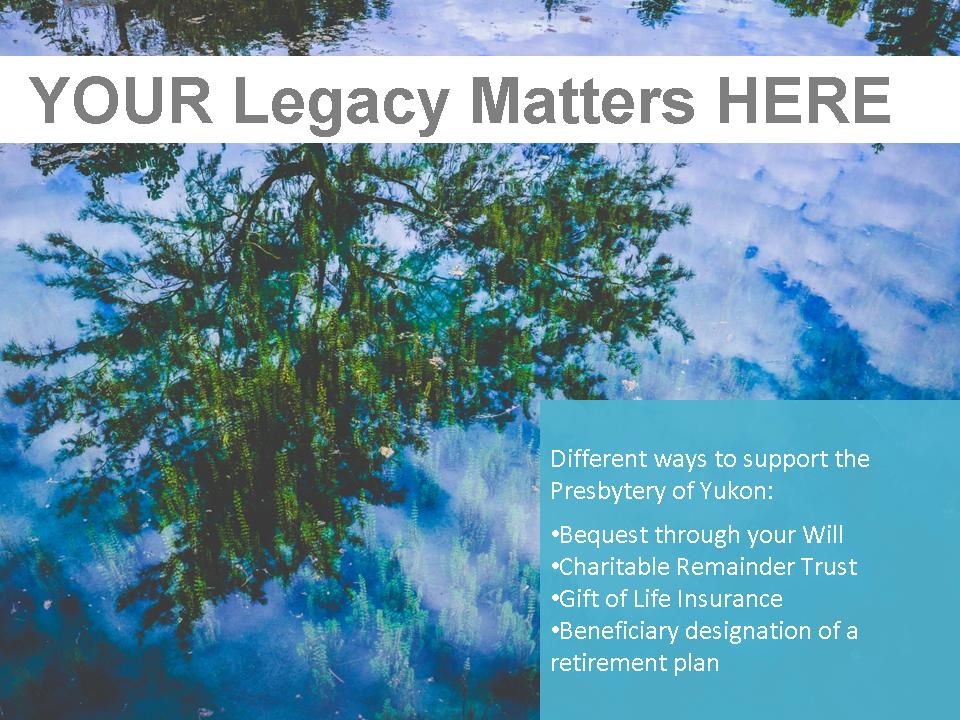 YOUR Legacy Matters HERE

Different ways to support the Presbytery of Yukon:

•Bequest through your Will
•Charitable Remainder Trust
•Gift of Life Insurance
•Beneficiary designation of a retirement plan